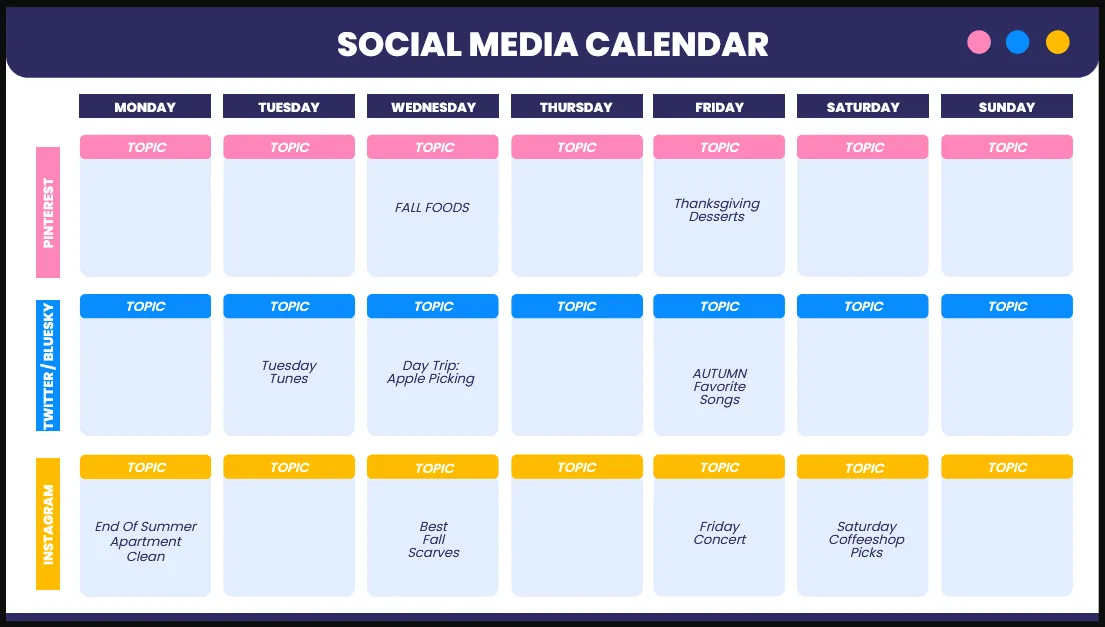 SOCIAL MEDIA CALENDAR

| | MONDAY | TUESDAY | WEDNESDAY | THURSDAY | FRIDAY | SATURDAY | SUNDAY |
|---|---|---|---|---|---|---|---|
| PINTEREST | TOPIC | TOPIC | TOPIC FALL FOODS | TOPIC | TOPIC Thanksgiving Desserts | TOPIC | TOPIC |
| TWITTER / BLUESKY | TOPIC | TOPIC Tuesday Tunes | TOPIC Day Trip: Apple Picking | TOPIC | TOPIC AUTUMN Favorite Songs | TOPIC | TOPIC |
| INSTAGRAM | TOPIC End Of Summer Apartment Clean | TOPIC | TOPIC Best Fall Scarves | TOPIC | TOPIC Friday Concert | TOPIC Saturday Coffeeshop Picks | TOPIC |